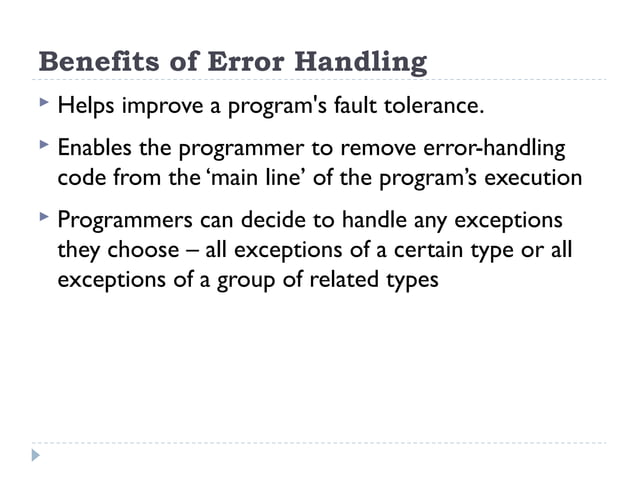 Benefits of Error Handling

Helps improve a program's fault tolerance.

Enables the programmer to remove error-handling code from the ‘main line’ of the program’s execution

Programmers can decide to handle any exceptions they choose – all exceptions of a certain type or all exceptions of a group of related types